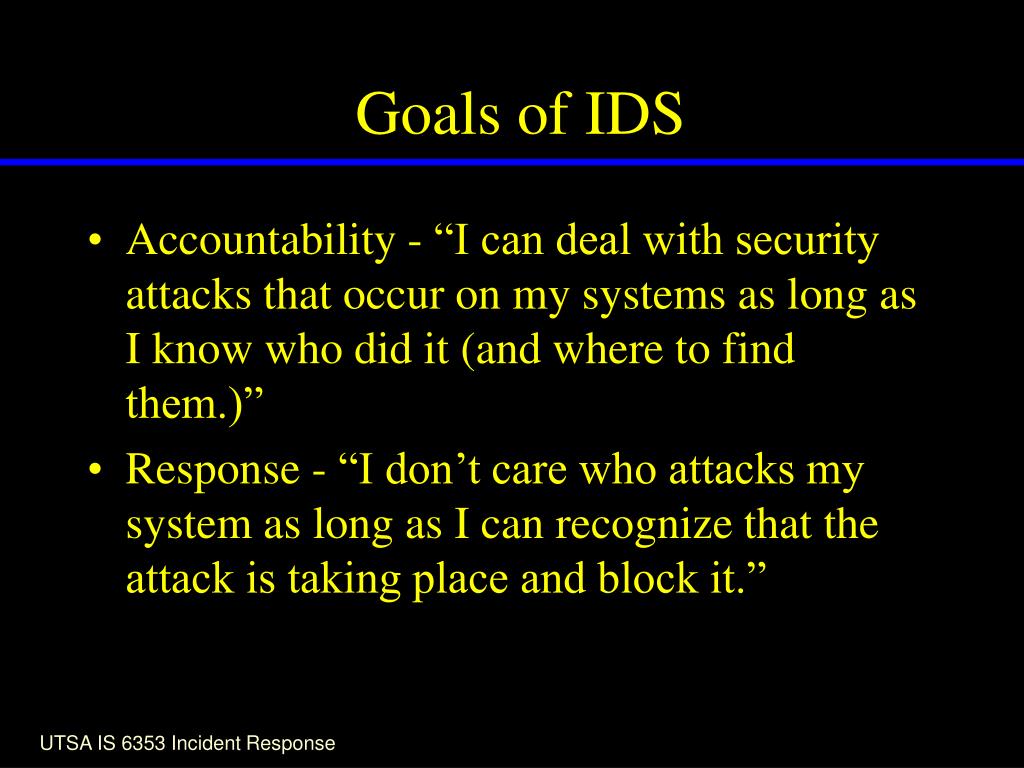 Goals of IDS

• Accountability - “I can deal with security attacks that occur on my systems as long as I know who did it (and where to find them.)”

• Response - “I don’t care who attacks my system as long as I can recognize that the attack is taking place and block it.”

UTSA IS 6353 Incident Response